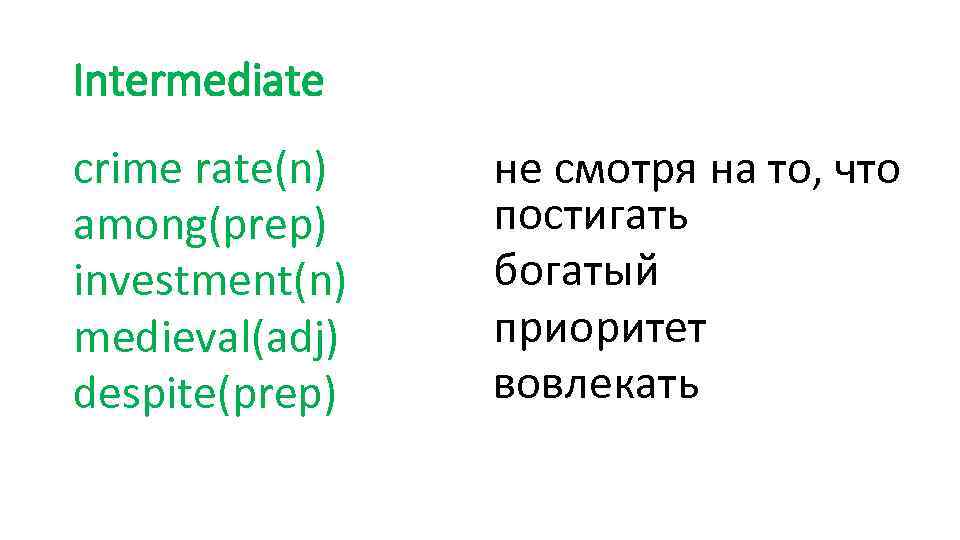 Intermediate

crime rate(n)
among(prep)
investment(n)
medieval(adj)
despite(prep)

не смотря на то, что
постигать
богатый
приоритет
вовлекать